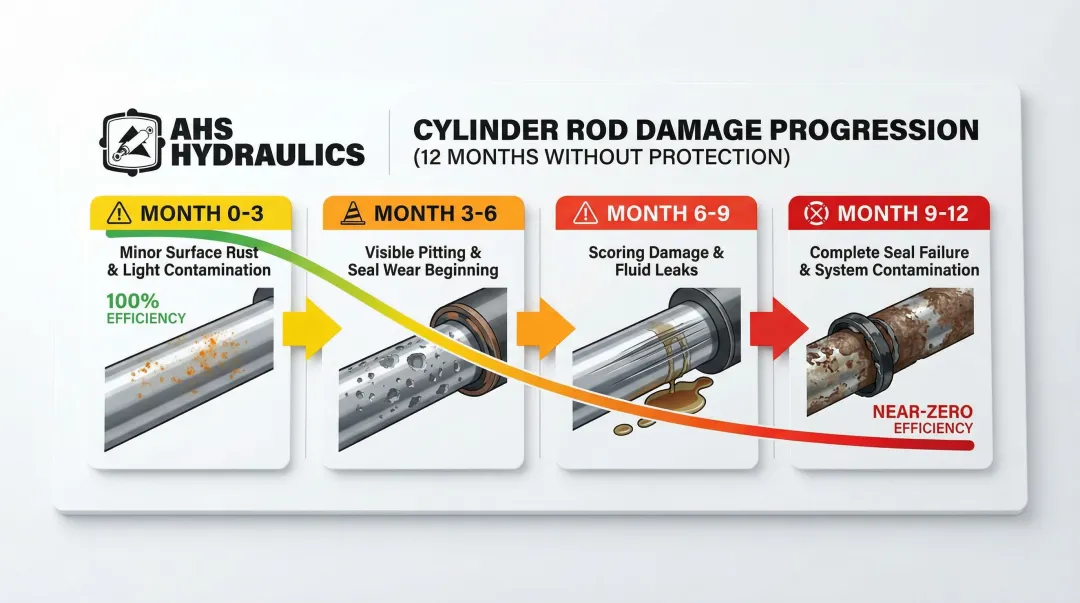 AHS HYDRAULICS

CYLINDER ROD DAMAGE PROGRESSION
(12 MONTHS WITHOUT PROTECTION)

MONTH 0-3
Minor Surface Rust & Light Contamination
100% EFFICIENCY

MONTH 3-6
Visible Pitting & Seal Wear Beginning

MONTH 6-9
Scoring Damage & Fluid Leaks

MONTH 9-12
Complete Seal Failure & System Contamination
NEAR-ZERO EFFICIENCY